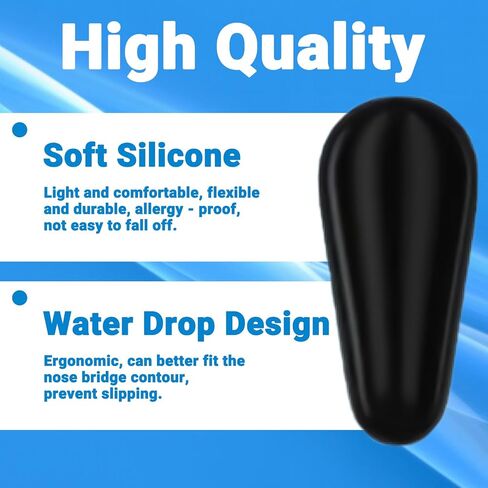 High Quality

Soft Silicone

Light and comfortable, flexible and durable, allergy - proof, not easy to fall off.

Water Drop Design

Ergonomic, can better fit the nose bridge contour, prevent slipping.